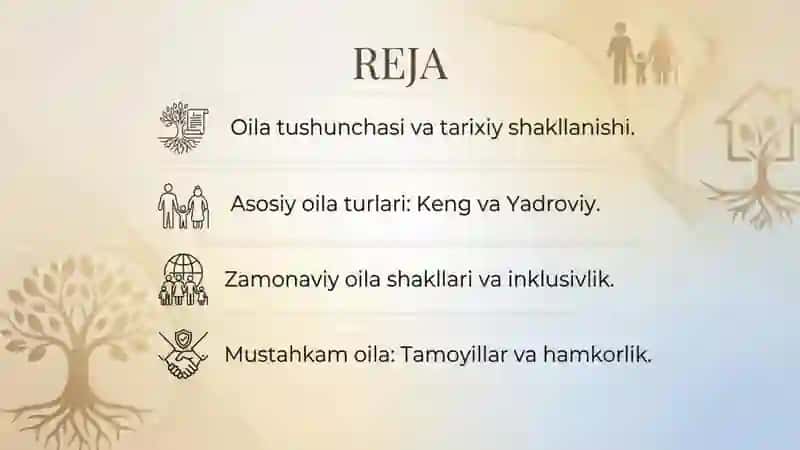 REJA

Oila tushunchasi va tarixiy shakllanishi.

Asosiy oila turlari: Keng va Yadroviy.

Zamonaviy oila shakllari va inklusivlik.

Mustahkam oila: Tamoyillar va hamkorlik.